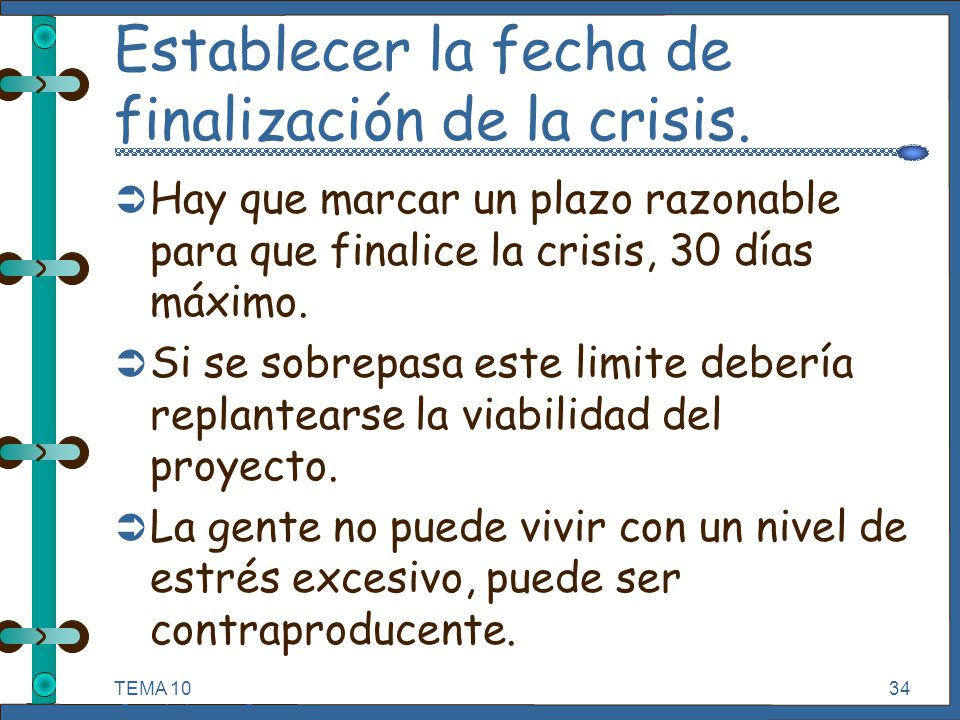 Establecer la fecha de finalización de la crisis.

➲ Hay que marcar un plazo razonable para que finalice la crisis, 30 días máximo.

➲ Si se sobrepasa este limite debería replantearse la viabilidad del proyecto.

➲ La gente no puede vivir con un nivel de estrés excesivo, puede ser contraproducente.

TEMA 10

34